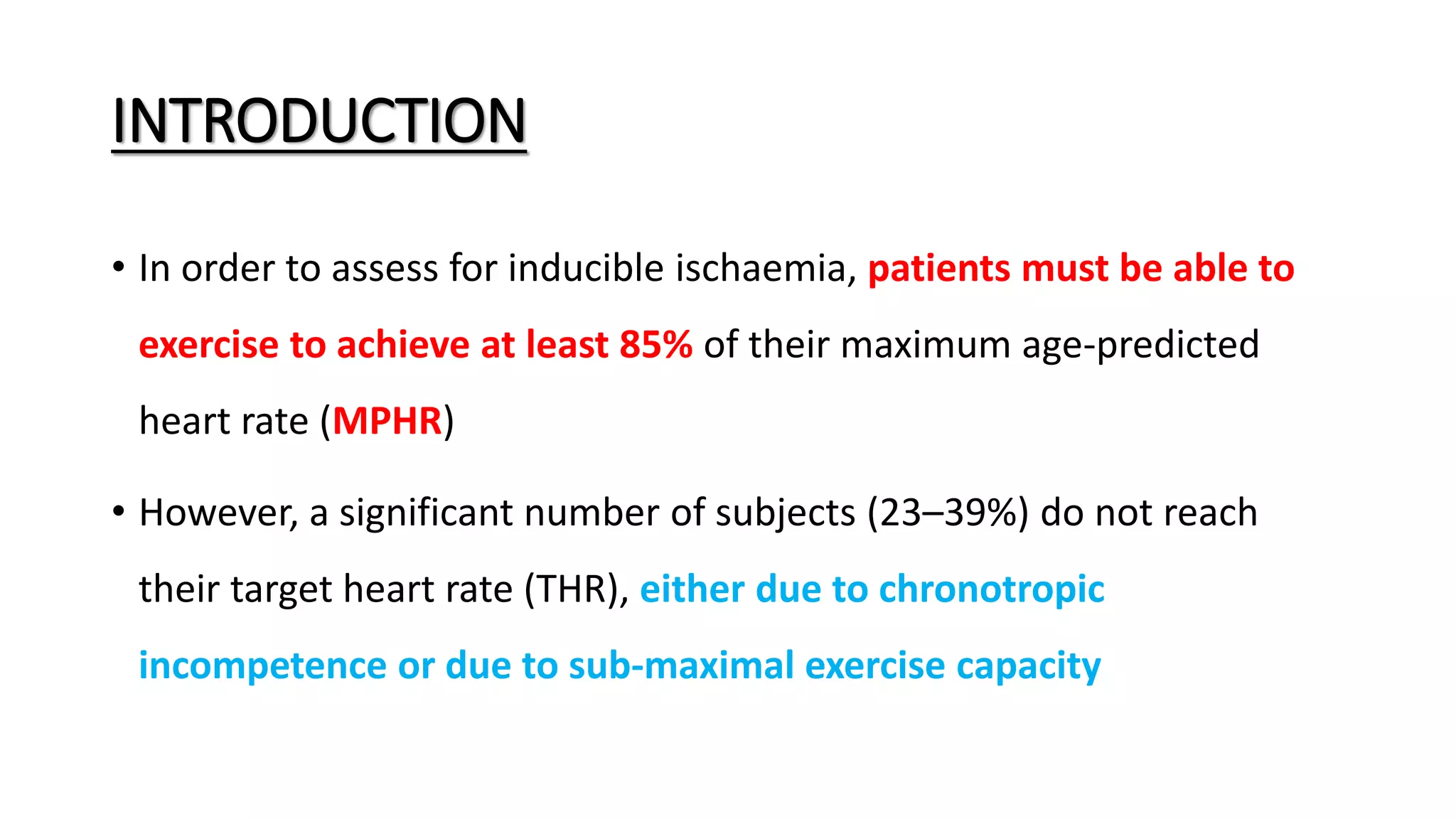 INTRODUCTION

• In order to assess for inducible ischaemia, patients must be able to exercise to achieve at least 85% of their maximum age-predicted heart rate (MPHR)

• However, a significant number of subjects (23–39%) do not reach their target heart rate (THR), either due to chronotropic incompetence or due to sub-maximal exercise capacity